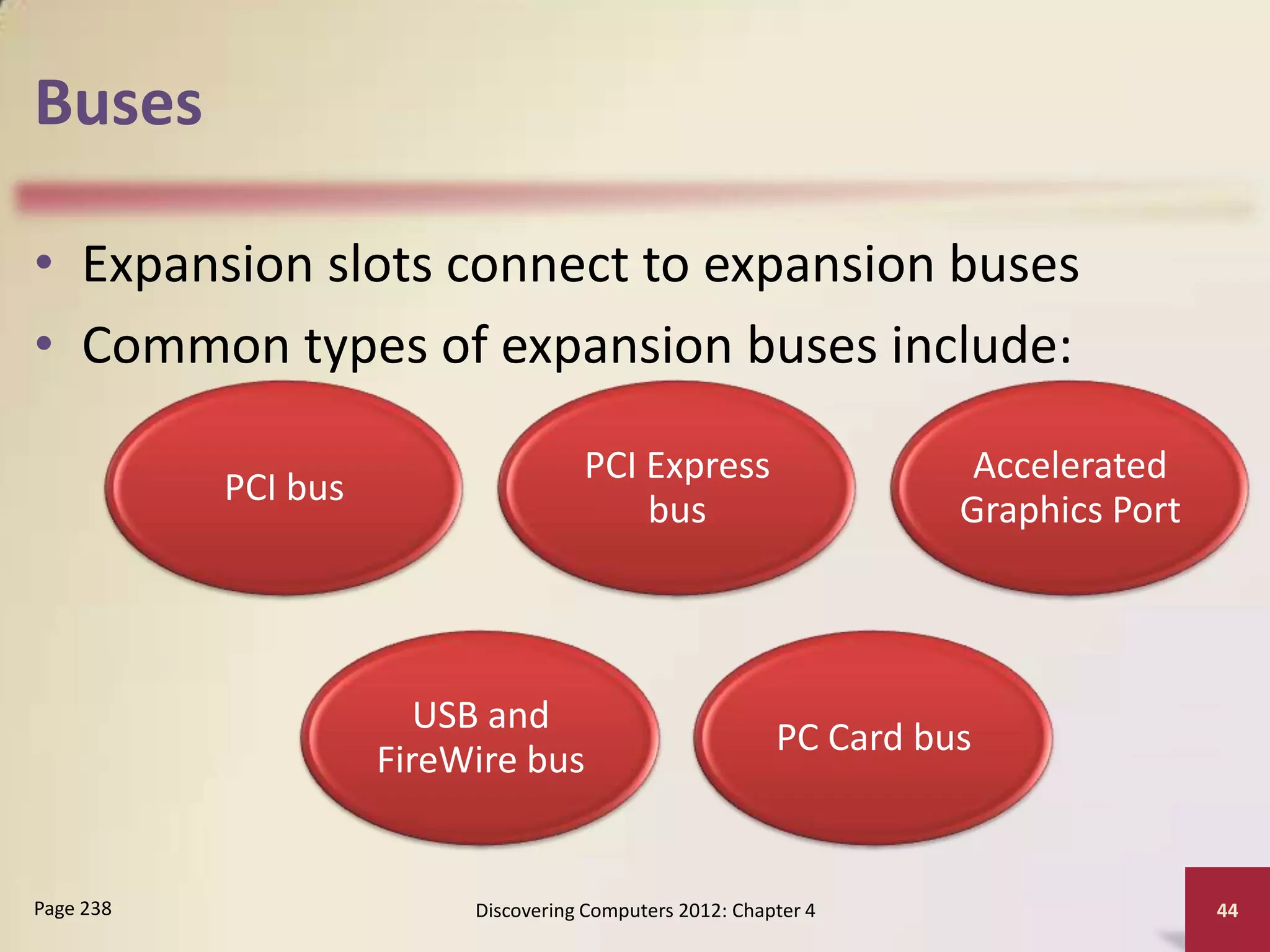 Buses

• Expansion slots connect to expansion buses
• Common types of expansion buses include:

PCI bus

PCI Express bus

Accelerated Graphics Port

USB and FireWire bus

PC Card bus

Page 238

Discovering Computers 2012: Chapter 4

44